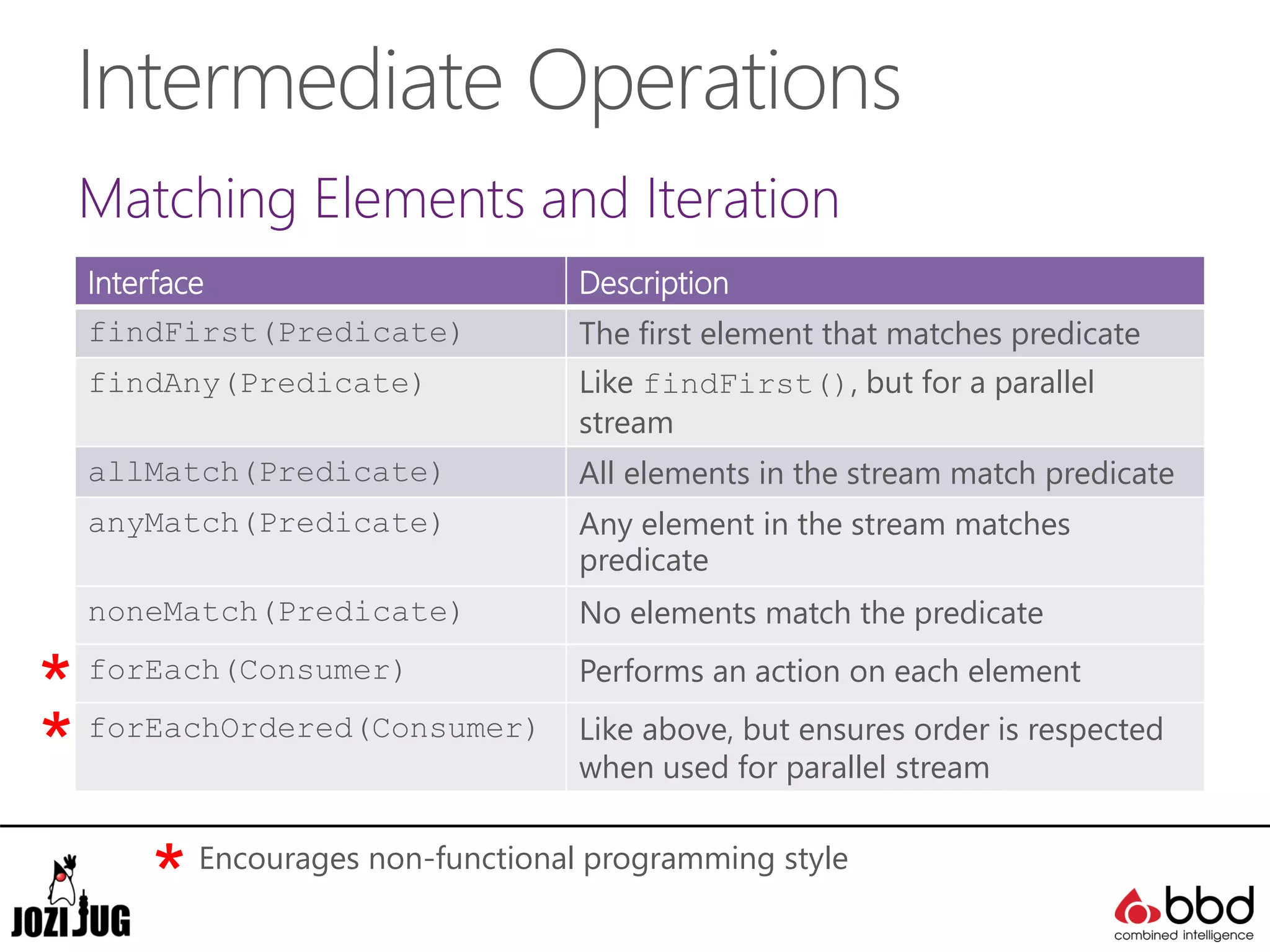 Intermediate Operations

Matching Elements and Iteration

| Interface | Description |
|---|---|
| findFirst(Predicate) | The first element that matches predicate |
| findAny(Predicate) | Like findFirst(), but for a parallel stream |
| allMatch(Predicate) | All elements in the stream match predicate |
| anyMatch(Predicate) | Any element in the stream matches predicate |
| noneMatch(Predicate) | No elements match the predicate |
| * forEach(Consumer) | Performs an action on each element |
| * forEachOrdered(Consumer) | Like above, but ensures order is respected when used for parallel stream |

* Encourages non-functional programming style

JOZI JUG

bbd
combined intelligence